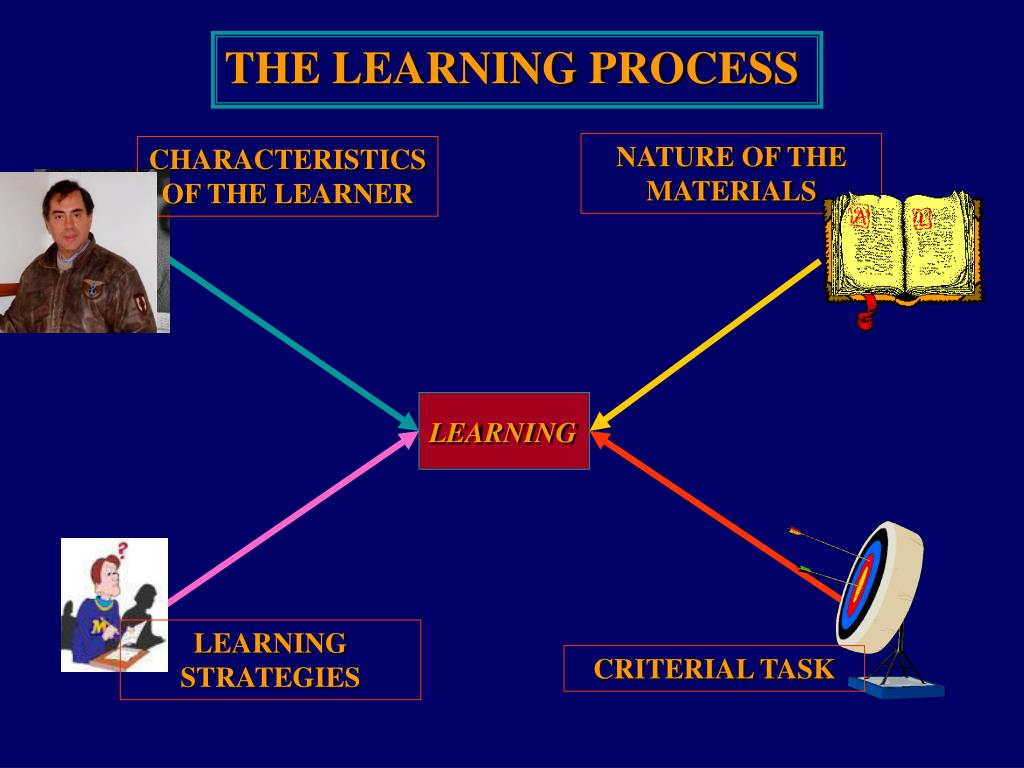 THE LEARNING PROCESS

CHARACTERISTICS OF THE LEARNER

NATURE OF THE MATERIALS

LEARNING

LEARNING STRATEGIES

CRITERIAL TASK